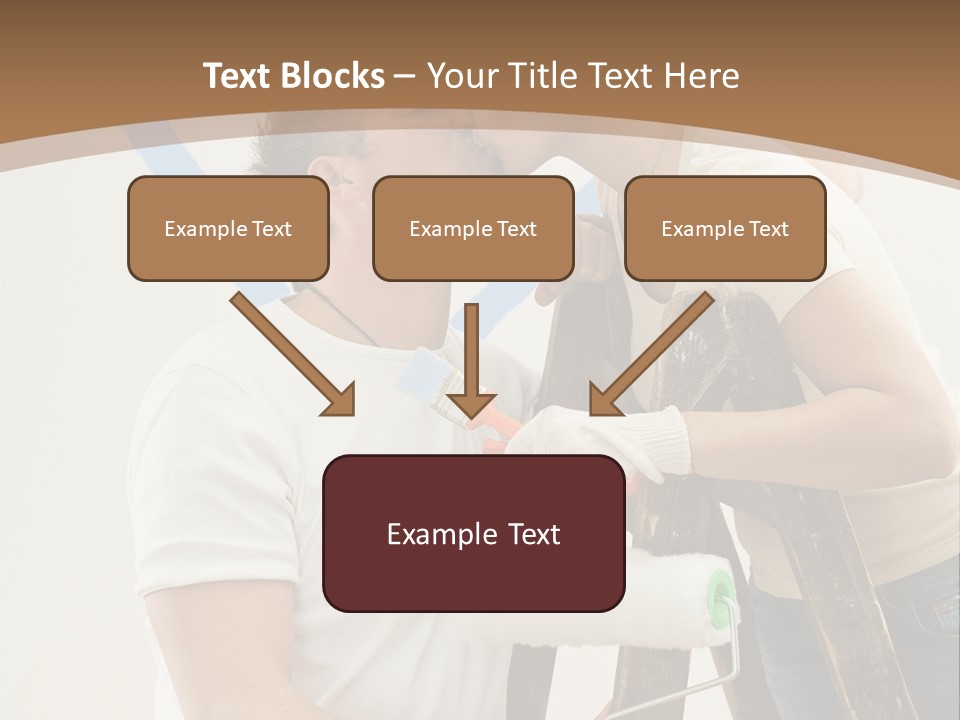 Text Blocks – Your Title Text Here

Example Text

Example Text

Example Text

Example Text